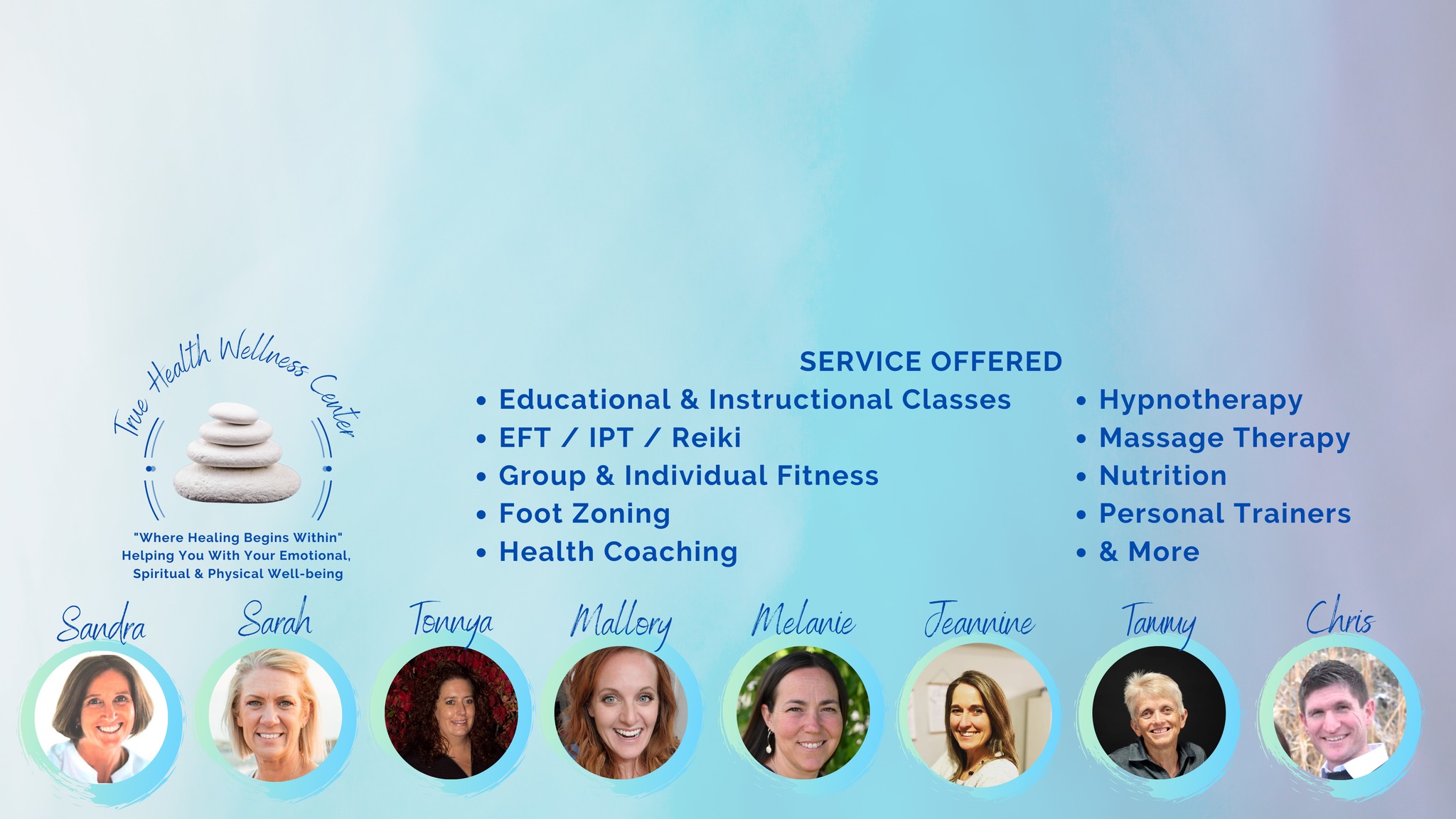 True Health Wellness Center

"Where Healing Begins Within"
Helping You With Your Emotional, Spiritual & Physical Well-being

SERVICE OFFERED

• Educational & Instructional Classes
• EFT / IPT / Reiki
• Group & Individual Fitness
• Foot Zoning
• Health Coaching

• Hypnotherapy
• Massage Therapy
• Nutrition
• Personal Trainers
• & More

Sandra Sarah Tonnya Mallory Melanie Jeannine Tammy Chris